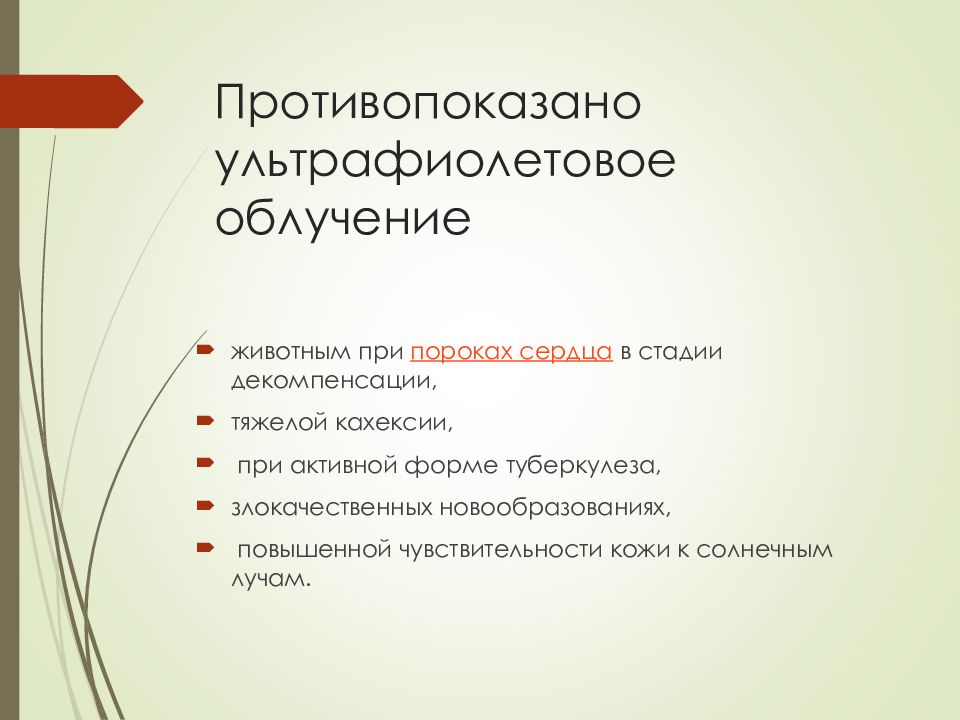 Противопоказано ультрафиолетовое облучение

животным при пороках сердца в стадии декомпенсации,

тяжелой кахексии,

при активной форме туберкулеза,

злокачественных новообразованиях,

повышенной чувствительности кожи к солнечным лучам.